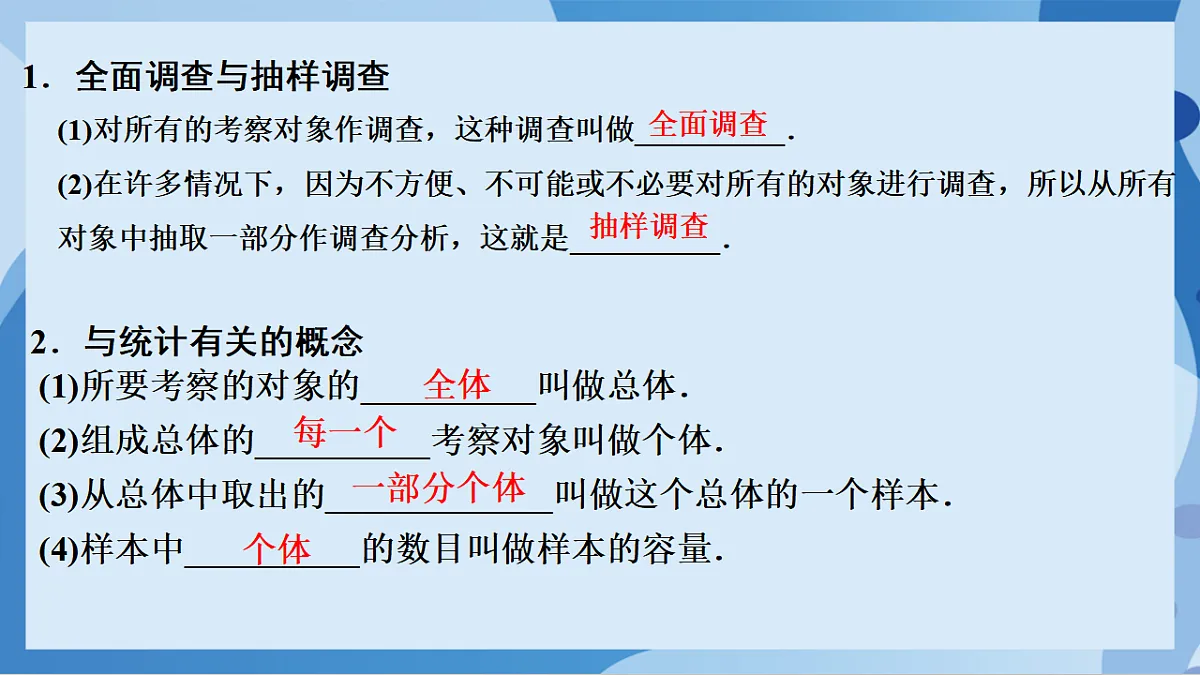 1．全面调查与抽样调查

(1)对所有的考察对象作调查，这种调查叫做全面调查．

(2)在许多情况下，因为不方便、不可能或不必要对所有的对象进行调查，所以从所有对象中抽取一部分作调查分析，这就是抽样调查．

2．与统计有关的概念

(1)所要考察的对象的全体叫做总体．

(2)组成总体的每一个考察对象叫做个体．

(3)从总体中取出的一部分个体叫做这个总体的一个样本．

(4)样本中个体的数目叫做样本的容量．